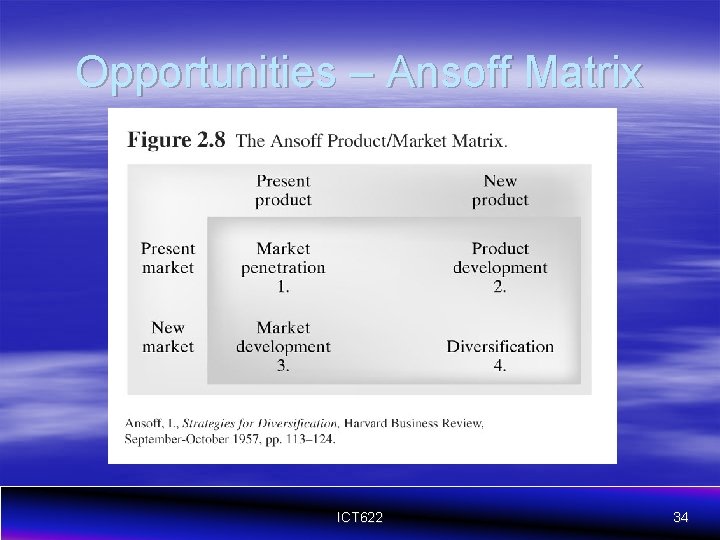 Opportunities – Ansoff Matrix

Figure 2.8 The Ansoff Product/Market Matrix.

|  | Present product | New product |
|---|---|---|
| Present market | Market penetration 1. | Product development 2. |
| New market | Market development 3. | Diversification 4. |

Ansoff, I., Strategies for Diversification, Harvard Business Review, September-October 1957, pp. 113–124.

ICT622

34